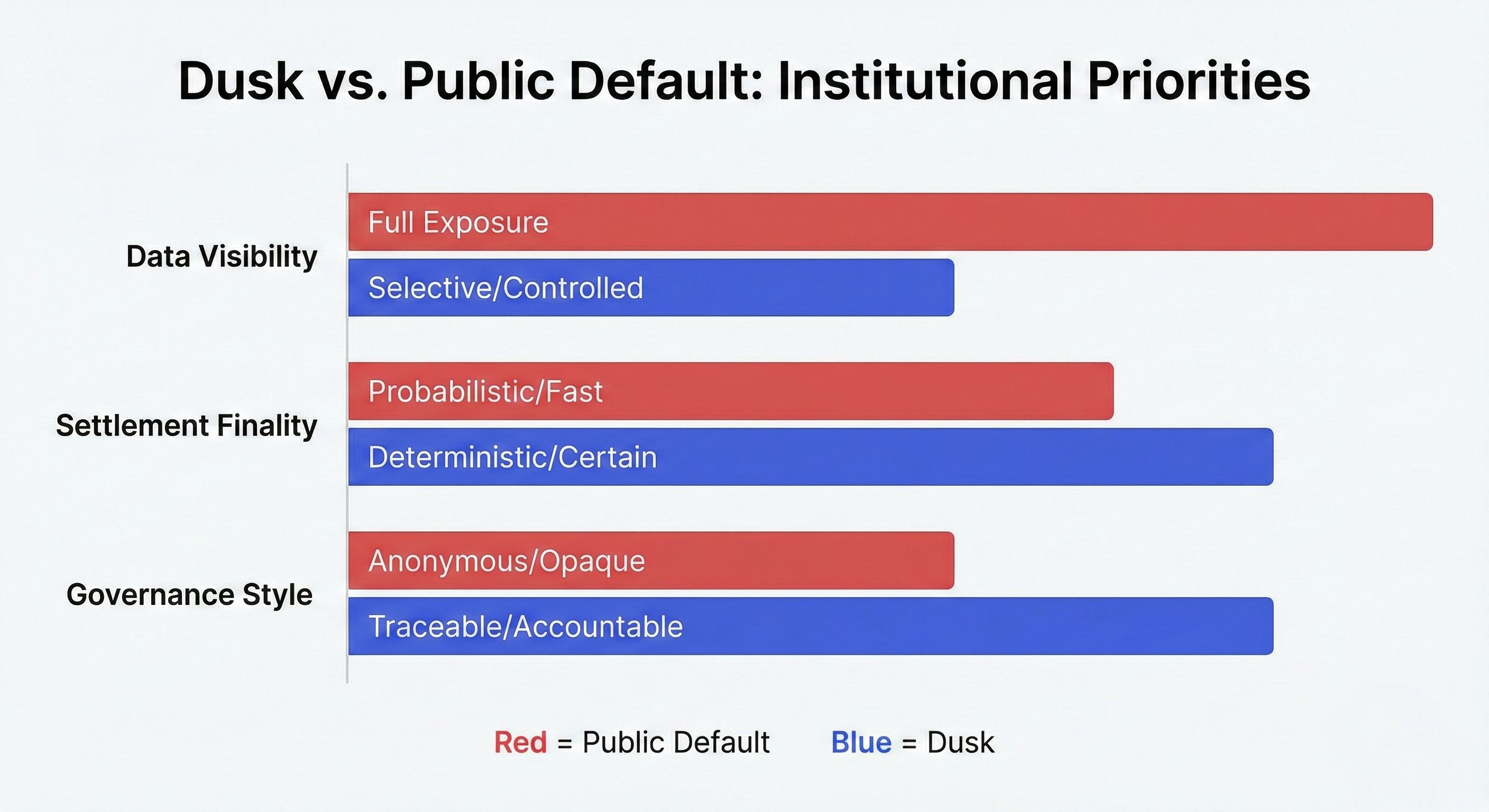 Dusk vs. Public Default: Institutional Priorities

Data Visibility
Full Exposure
Selective/Controlled

Settlement Finality
Probabilistic/Fast
Deterministic/Certain

Governance Style
Anonymous/Opaque
Traceable/Accountable

Red = Public Default Blue = Dusk